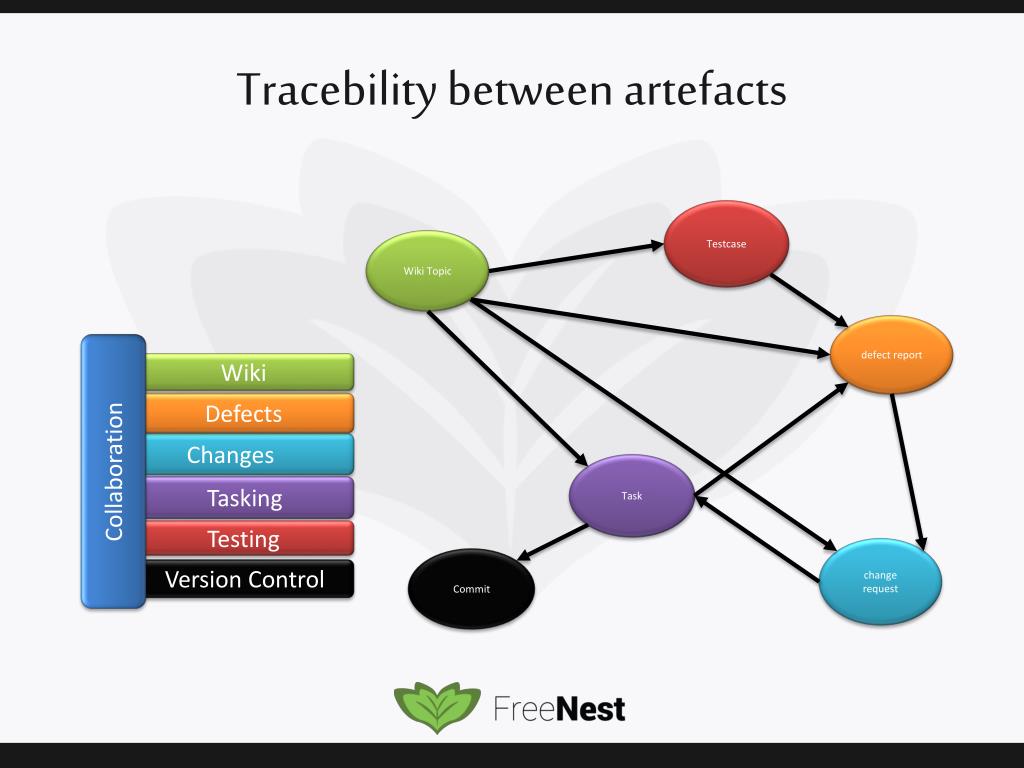 Tracebility between artefacts

Collaboration

Wiki
Defects
Changes
Tasking
Testing
Version Control

Wiki Topic
Testcase
defect report
Task
Commit
change request

FreeNest